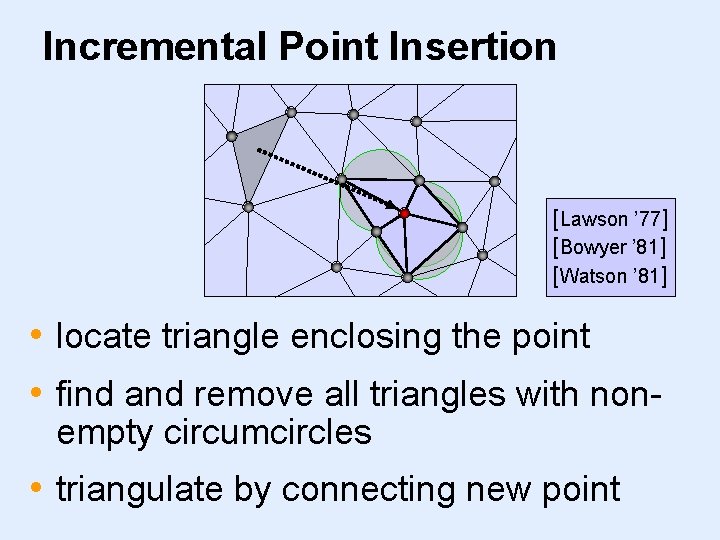 Incremental Point Insertion

[Lawson '77]
[Bowyer '81]
[Watson '81]

• locate triangle enclosing the point

• find and remove all triangles with non-empty circumcircles

• triangulate by connecting new point